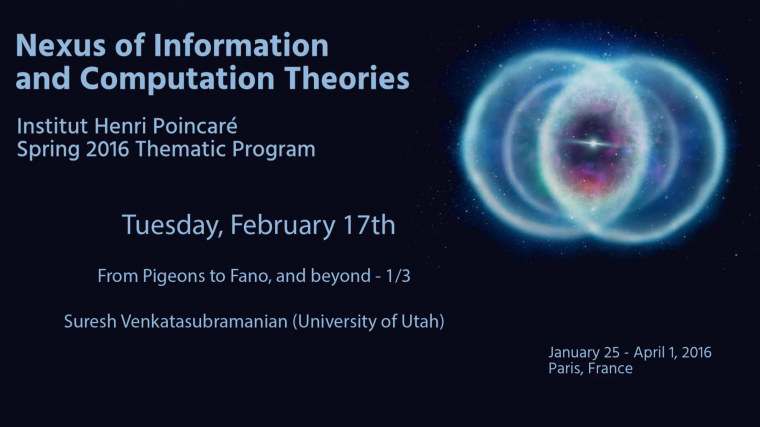 Nexus of Information and Computation Theories

Institut Henri Poincaré
Spring 2016 Thematic Program

Tuesday, February 17th

From Pigeons to Fano, and beyond - 1/3

Suresh Venkatasubramanian (University of Utah)

January 25 - April 1, 2016
Paris, France